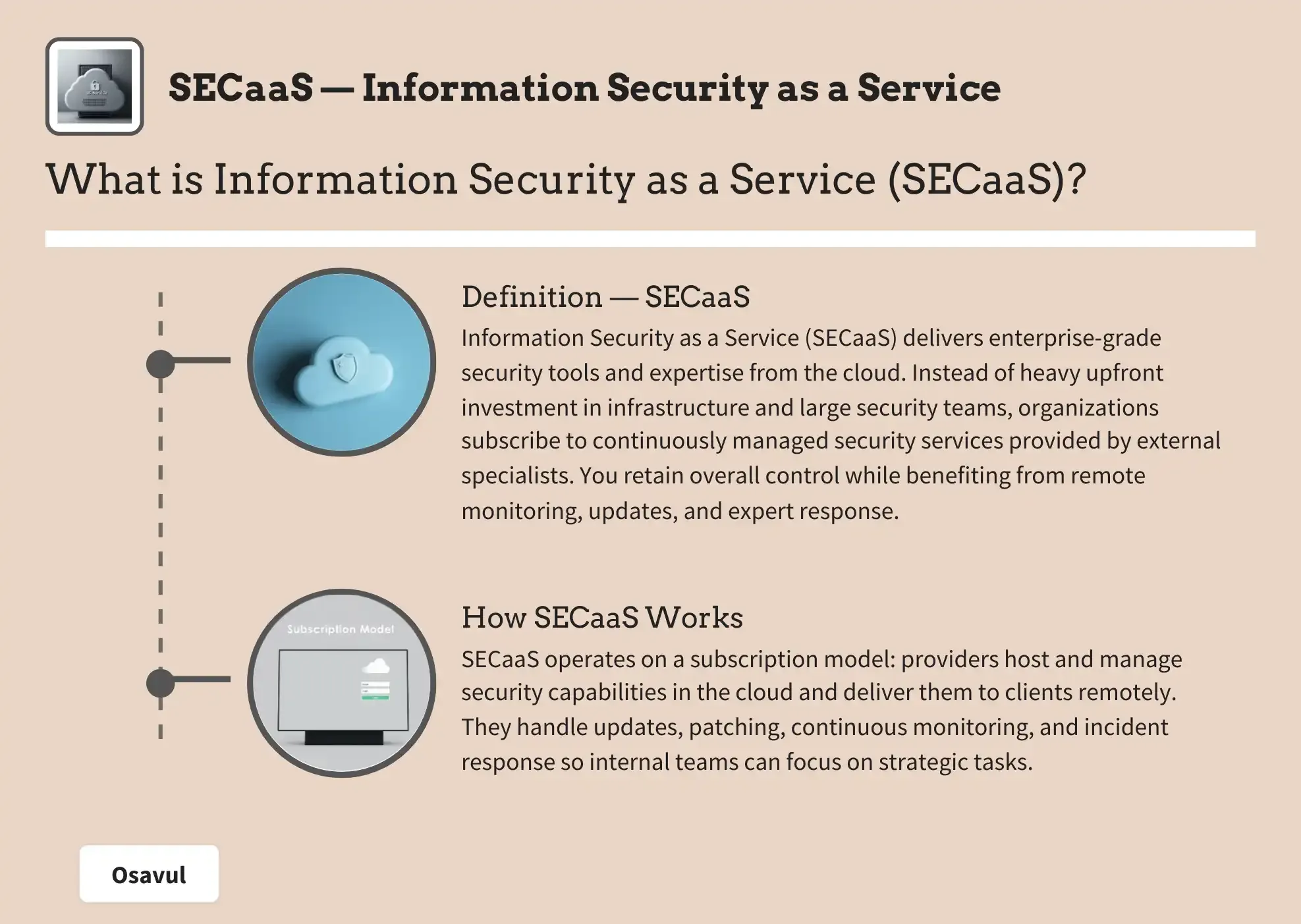 SECaaS — Information Security as a Service

What is Information Security as a Service (SECaaS)?

Definition — SECaaS

Information Security as a Service (SECaaS) delivers enterprise-grade security tools and expertise from the cloud. Instead of heavy upfront investment in infrastructure and large security teams, organizations subscribe to continuously managed security services provided by external specialists. You retain overall control while benefiting from remote monitoring, updates, and expert response.

Subscription Model

How SECaaS Works

SECaaS operates on a subscription model: providers host and manage security capabilities in the cloud and deliver them to clients remotely. They handle updates, patching, continuous monitoring, and incident response so internal teams can focus on strategic tasks.

Osavul